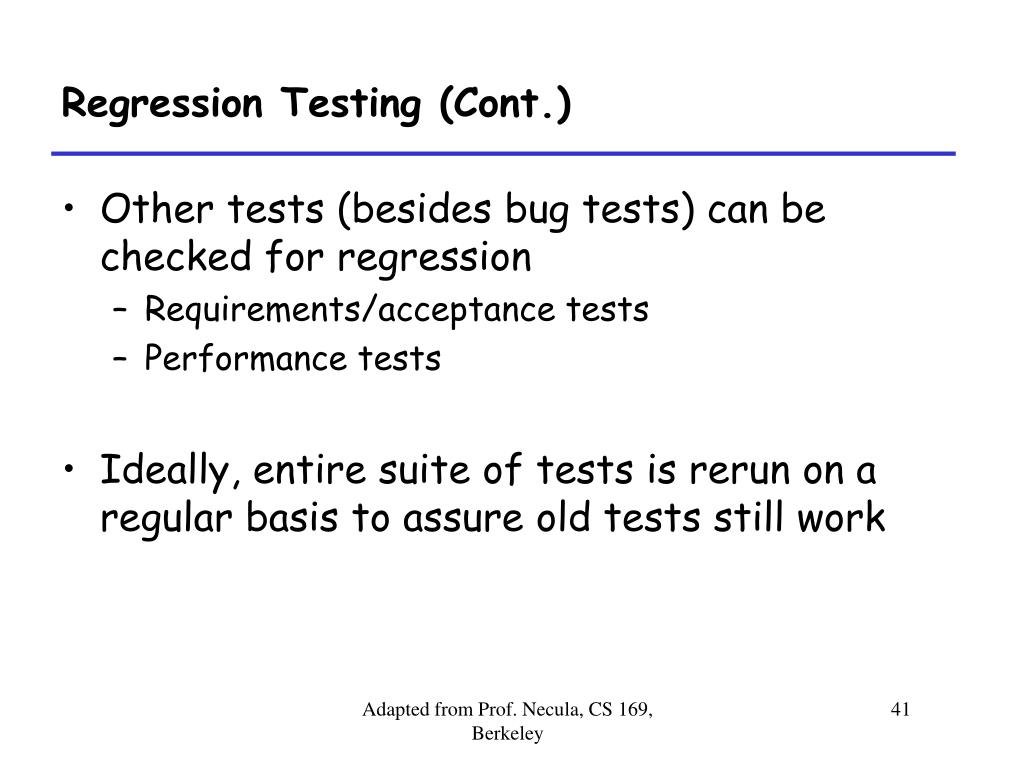 Regression Testing (Cont.)

• Other tests (besides bug tests) can be checked for regression
– Requirements/acceptance tests
– Performance tests

• Ideally, entire suite of tests is rerun on a regular basis to assure old tests still work

Adapted from Prof. Necula, CS 169, Berkeley

41